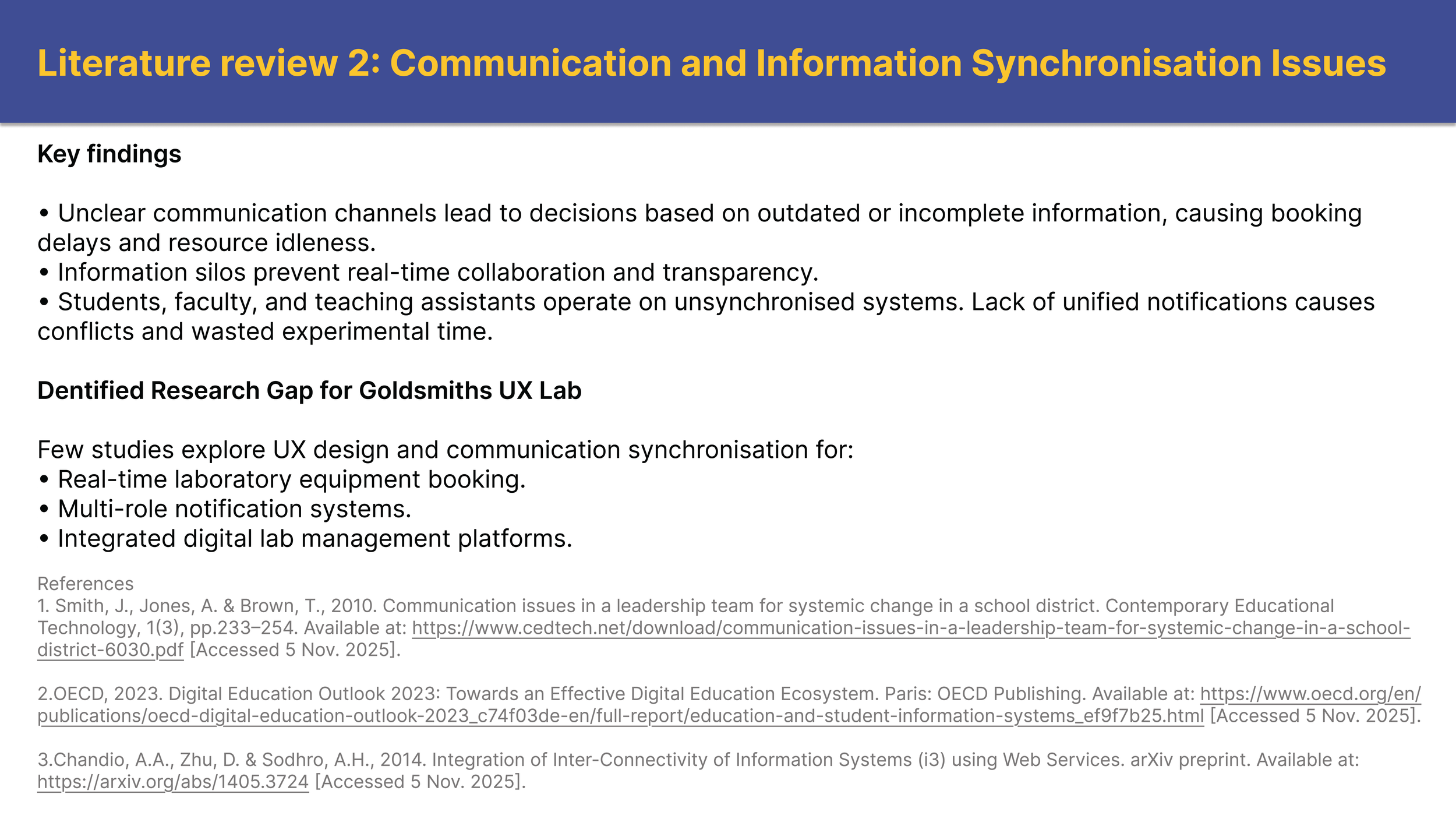 Literature review 2: Communication and Information Synchronisation Issues

Key findings

• Unclear communication channels lead to decisions based on outdated or incomplete information, causing booking delays and resource idleness.
• Information silos prevent real-time collaboration and transparency.
• Students, faculty, and teaching assistants operate on unsynchronised systems. Lack of unified notifications causes conflicts and wasted experimental time.

Dentified Research Gap for Goldsmiths UX Lab

Few studies explore UX design and communication synchronisation for:
• Real-time laboratory equipment booking.
• Multi-role notification systems.
• Integrated digital lab management platforms.

References
1. Smith, J., Jones, A. & Brown, T., 2010. Communication issues in a leadership team for systemic change in a school district. Contemporary Educational Technology, 1(3), pp.233–254. Available at: https://www.cedtech.net/download/communication-issues-in-a-leadership-team-for-systemic-change-in-a-school-district-6030.pdf [Accessed 5 Nov. 2025].

2.OECD, 2023. Digital Education Outlook 2023: Towards an Effective Digital Education Ecosystem. Paris: OECD Publishing. Available at: https://www.oecd.org/en/publications/oecd-digital-education-outlook-2023_c74f03de-en/full-report/education-and-student-information-systems_ef9f7b25.html [Accessed 5 Nov. 2025].

3.Chandio, A.A., Zhu, D. & Sodhro, A.H., 2014. Integration of Inter-Connectivity of Information Systems (i3) using Web Services. arXiv preprint. Available at: https://arxiv.org/abs/1405.3724 [Accessed 5 Nov. 2025].